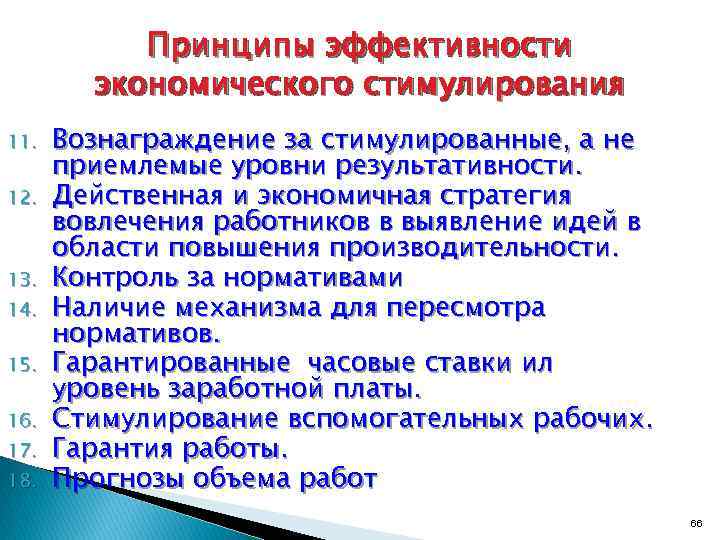 Принципы эффективности экономического стимулирования

11. Вознаграждение за стимулированные, а не приемлемые уровни результативности.
12. Действенная и экономичная стратегия вовлечения работников в выявление идей в области повышения производительности.
13. Контроль за нормативами
14. Наличие механизма для пересмотра нормативов.
15. Гарантированные часовые ставки ил уровень заработной платы.
16. Стимулирование вспомогательных рабочих.
17. Гарантия работы.
18. Прогнозы объема работ

66